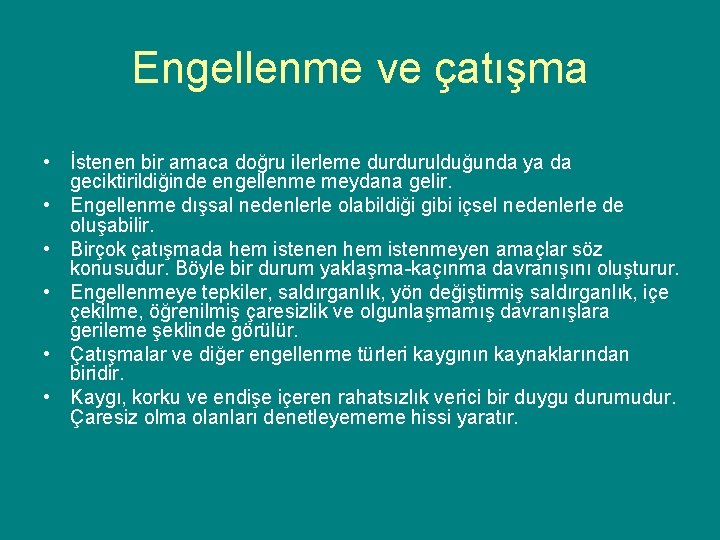 Engellenme ve çatışma

• İstenen bir amaca doğru ilerleme durdurulduğunda ya da geciktirildiğinde engellenme meydana gelir.
• Engellenme dışsal nedenlerle olabildiği gibi içsel nedenlerle de oluşabilir.
• Birçok çatışmada hem istenen hem istenmeyen amaçlar söz konusudur. Böyle bir durum yaklaşma-kaçınma davranışını oluşturur.
• Engellenmeye tepkiler, saldırganlık, yön değiştirmiş saldırganlık, içe çekilme, öğrenilmiş çaresizlik ve olgunlaşmamış davranışlara gerileme şeklinde görülür.
• Çatışmalar ve diğer engellenme türleri kaygının kaynaklarından biridir.
• Kaygı, korku ve endişe içeren rahatsızlık verici bir duygu durumudur. Çaresiz olma olanları denetleyememe hissi yaratır.